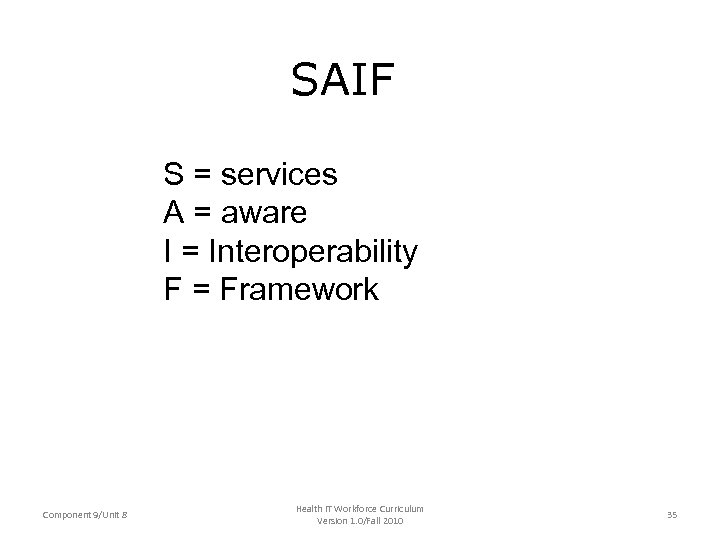 SAIF

S = services
A = aware
I = Interoperability
F = Framework

Component 9/Unit 8

Health IT Workforce Curriculum
Version 1.0/Fall 2010

35